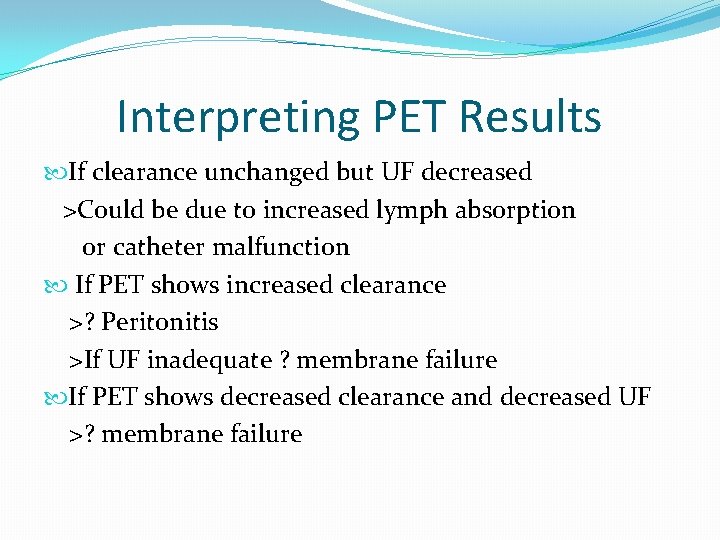 Interpreting PET Results

If clearance unchanged but UF decreased
>Could be due to increased lymph absorption or catheter malfunction

If PET shows increased clearance
>? Peritonitis
>If UF inadequate ? membrane failure

If PET shows decreased clearance and decreased UF
>? membrane failure